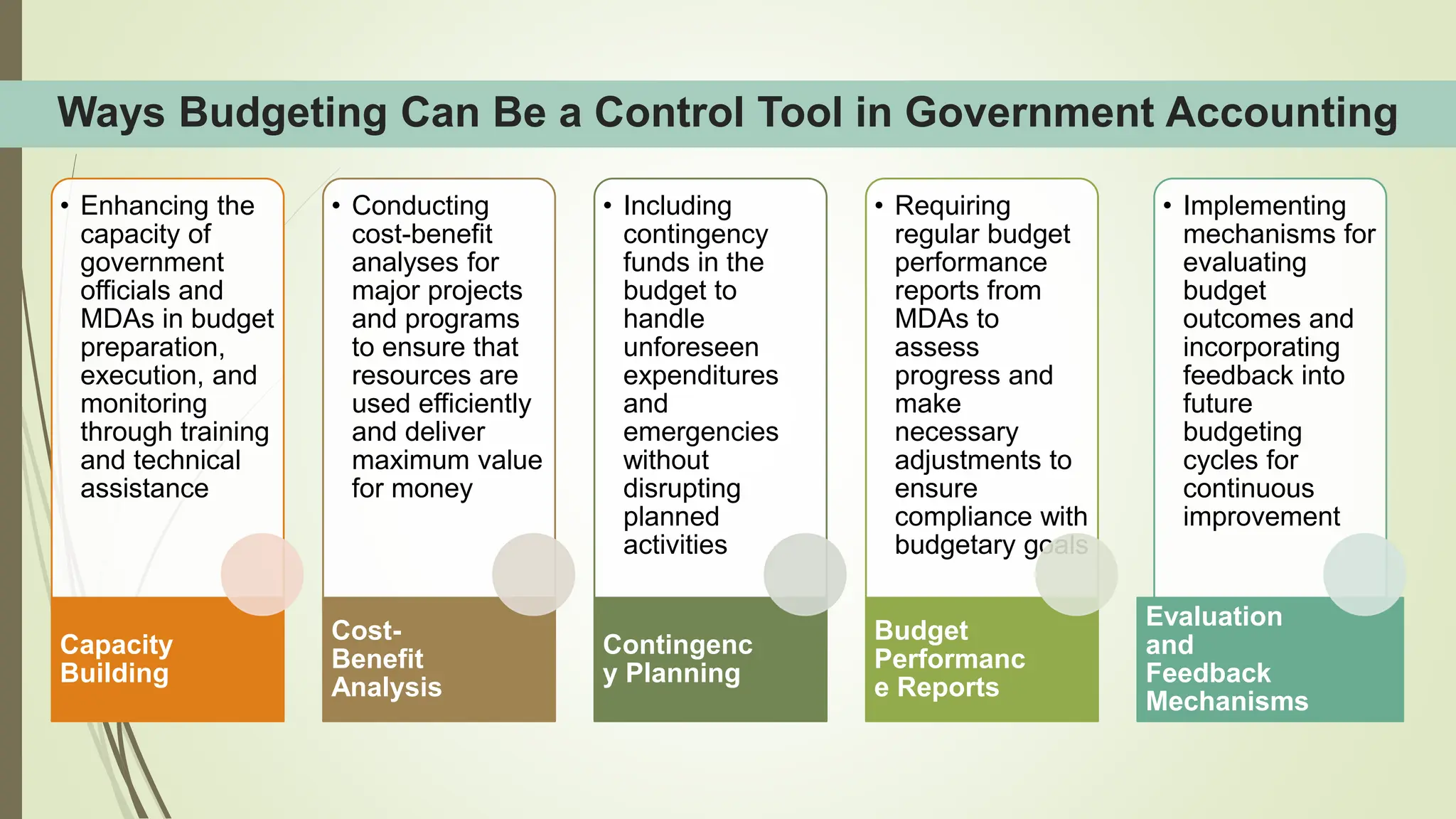 Ways Budgeting Can Be a Control Tool in Government Accounting

• Enhancing the capacity of government officials and MDAs in budget preparation, execution, and monitoring through training and technical assistance

Capacity Building

• Conducting cost-benefit analyses for major projects and programs to ensure that resources are used efficiently and deliver maximum value for money

Cost-Benefit Analysis

• Including contingency funds in the budget to handle unforeseen expenditures and emergencies without disrupting planned activities

Contingency Planning

• Requiring regular budget performance reports from MDAs to assess progress and make necessary adjustments to ensure compliance with budgetary goals

Budget Performance Reports

• Implementing mechanisms for evaluating budget outcomes and incorporating feedback into future budgeting cycles for continuous improvement

Evaluation and Feedback Mechanisms